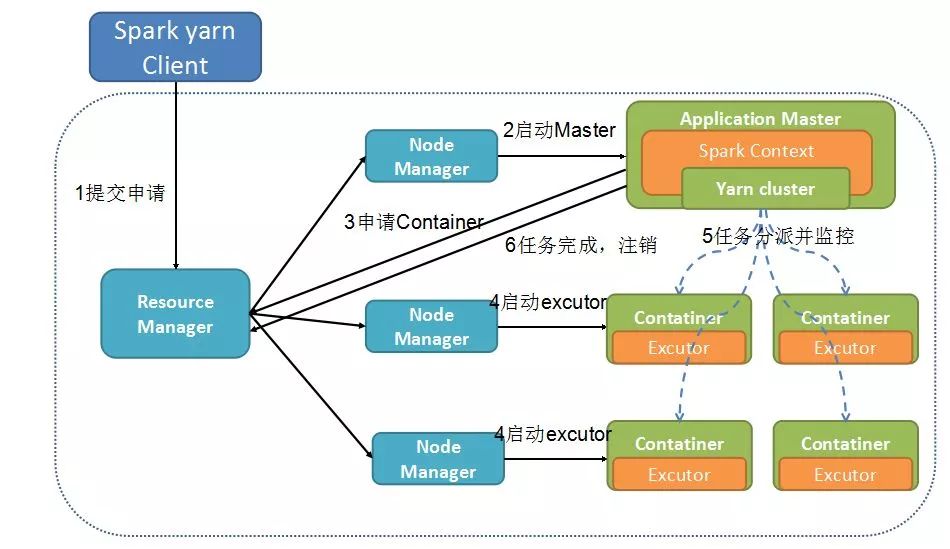 Spark yarn Client

1提交申请

Resource Manager

Node Manager

2启动Master

Application Master

Spark Context

Yarn cluster

3申请Container

6任务完成，注销

5任务分派并监控

Node Manager

4启动excutor

Contatiner

Excutor

Contatiner

Excutor

Node Manager

4启动excutor

Contatiner

Excutor

Contatiner

Excutor